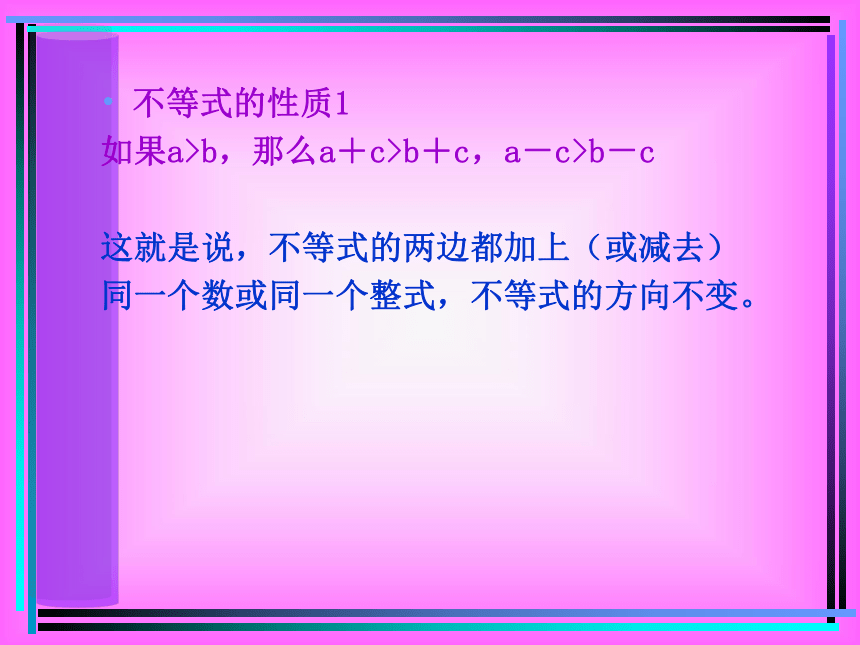 • 不等式的性质1
如果$a>b$，那么$a+c>b+c$，$a-c>b-c$

这就是说，不等式的两边都加上（或减去）同一个数或同一个整式，不等式的方向不变。